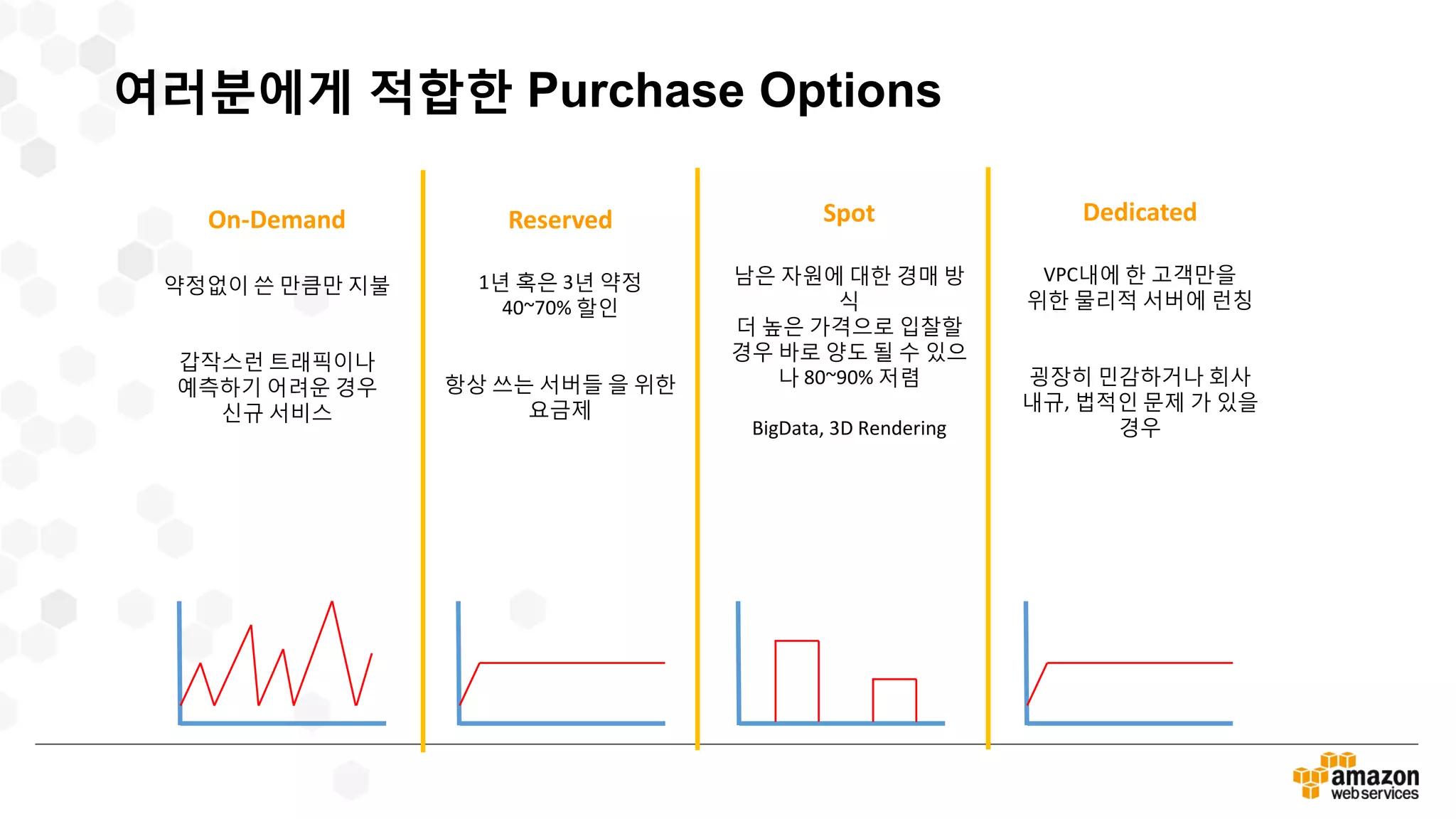 여러분에게 적합한 Purchase Options

On-Demand

약정없이 쓴 만큼만 지불

갑작스런 트래픽이나 예측하기 어려운 경우 신규 서비스

Reserved

1년 혹은 3년 약정
40~70% 할인

항상 쓰는 서버들 을 위한 요금제

Spot

남은 자원에 대한 경매 방식
더 높은 가격으로 입찰할 경우 바로 양도 될 수 있으나 80~90% 저렴

BigData, 3D Rendering

Dedicated

VPC내에 한 고객만을 위한 물리적 서버에 런칭

굉장히 민감하거나 회사 내규, 법적인 문제 가 있을 경우

amazon
web services